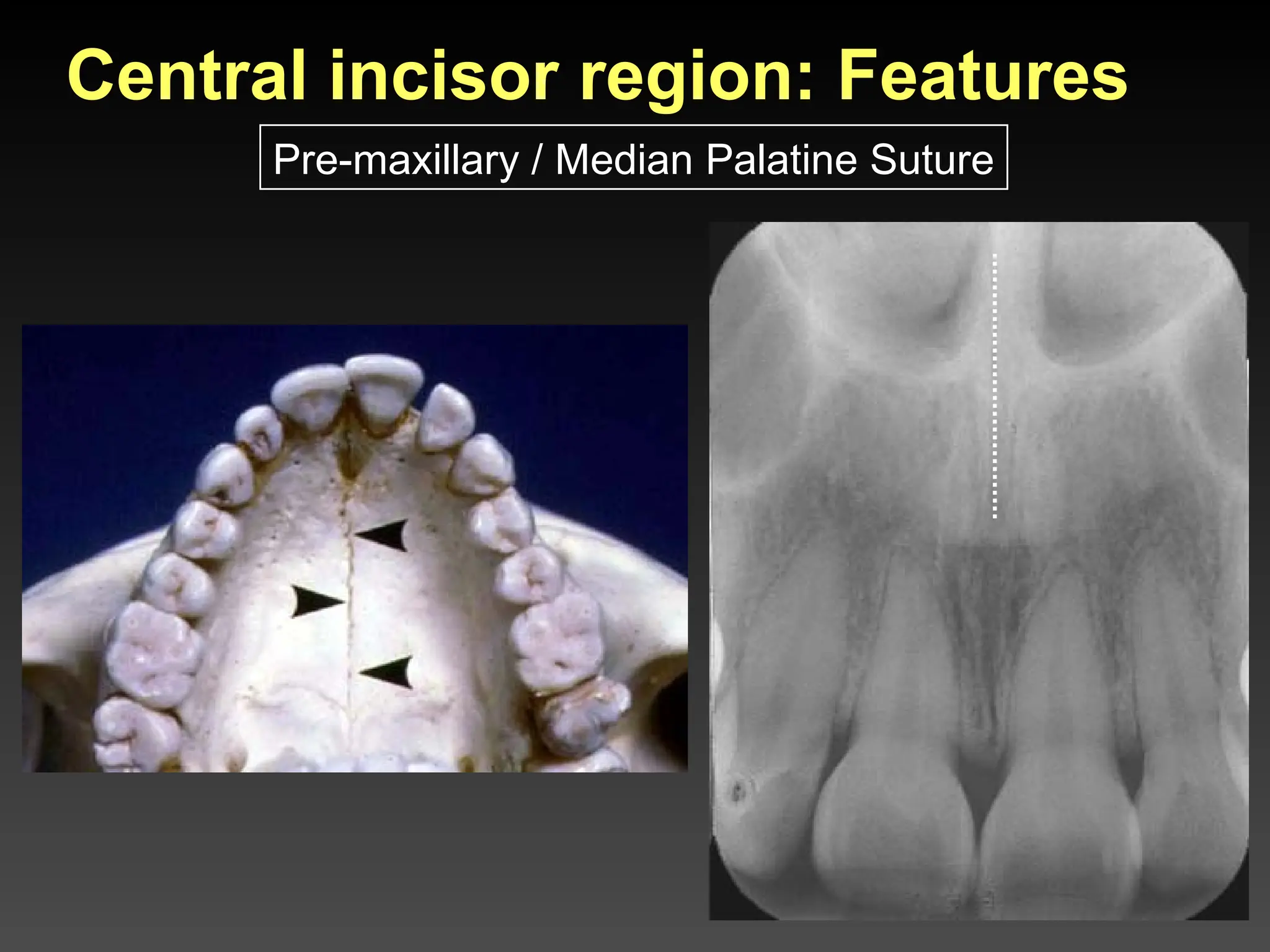 Central incisor region: Features

Pre-maxillary / Median Palatine Suture